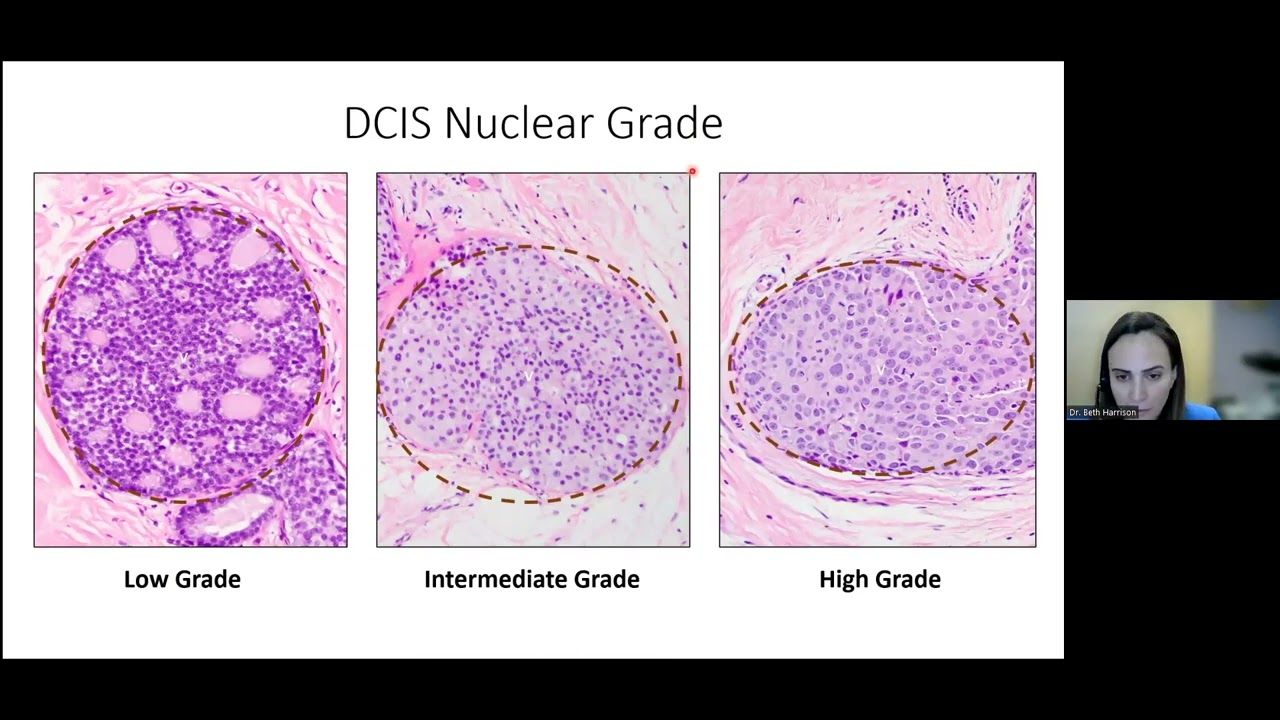 DCIS Nuclear Grade

Low Grade

Intermediate Grade

High Grade

Dr. Beth Harrison